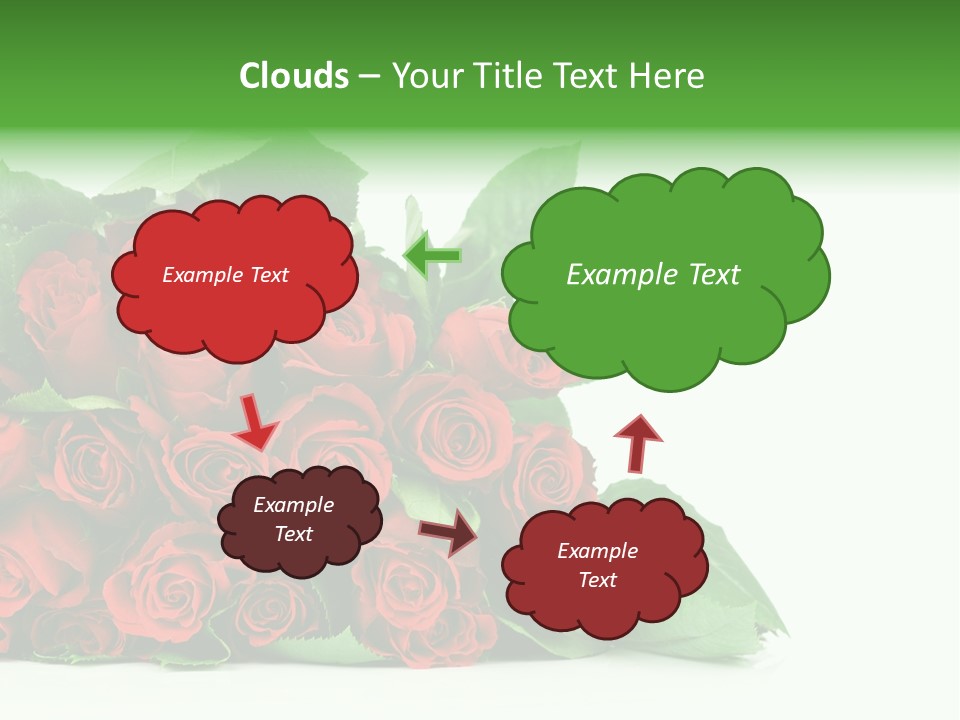 Clouds – Your Title Text Here

Example Text

Example Text

Example Text

Example Text